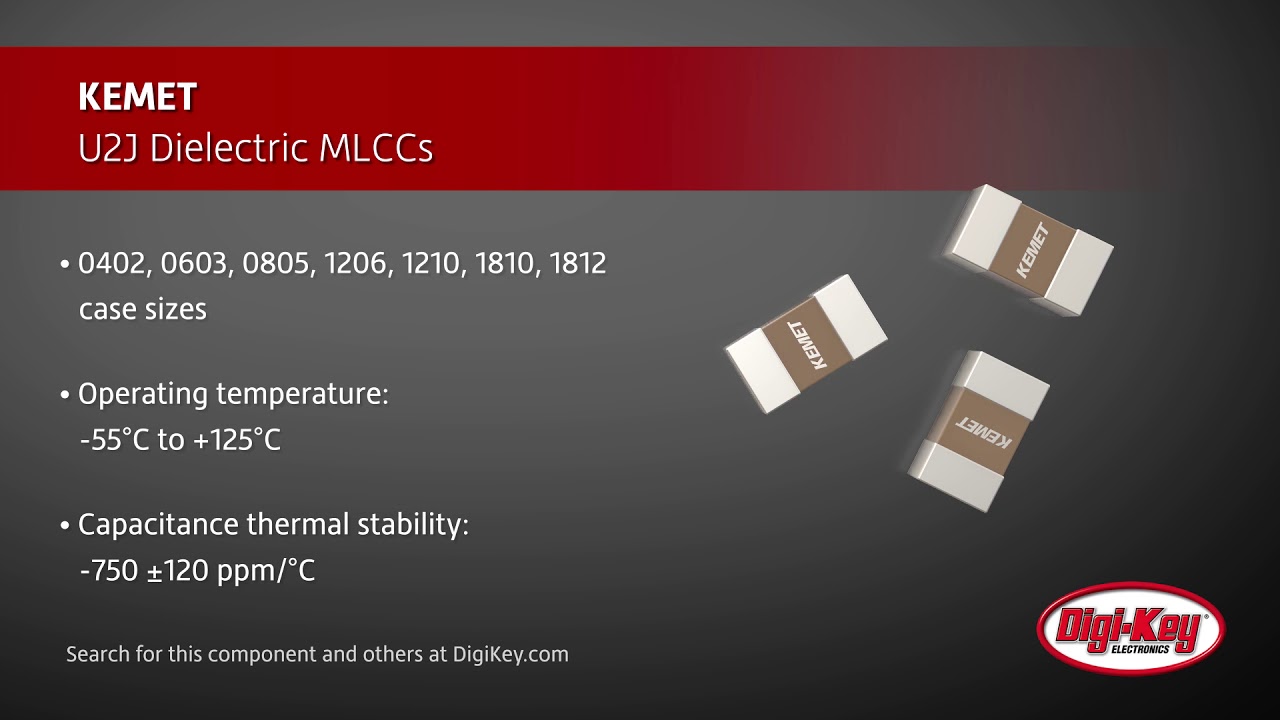 KEMET
U2J Dielectric MLCCs

• 0402, 0603, 0805, 1206, 1210, 1810, 1812 case sizes

• Operating temperature: -55°C to +125°C

• Capacitance thermal stability: -750 ±120 ppm/°C

KEMET

KEMET

KEMET

Search for this component and others at DigiKey.com

Digi-Key ELECTRONICS